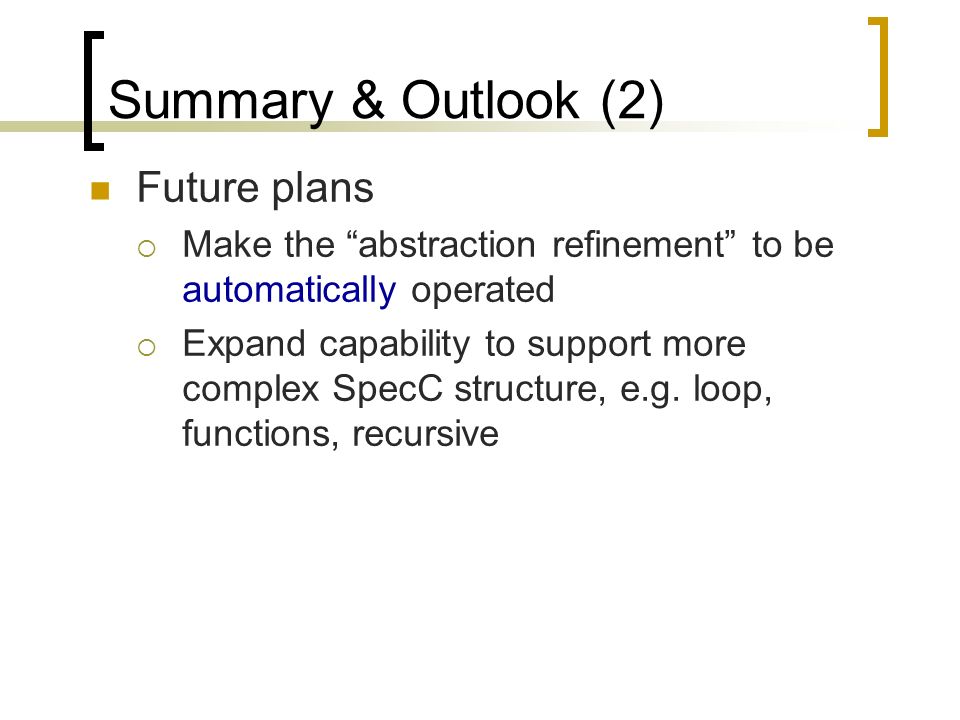 Summary & Outlook (2)

Future plans

Make the “abstraction refinement” to be automatically operated

Expand capability to support more complex SpecC structure, e.g. loop, functions, recursive